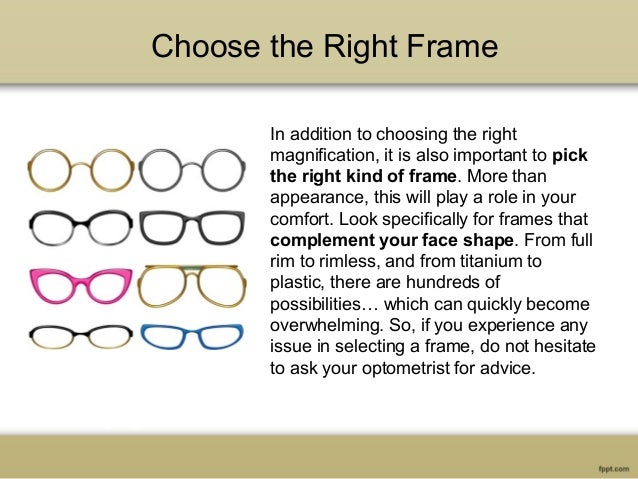 Choose the Right Frame

In addition to choosing the right magnification, it is also important to pick the right kind of frame. More than appearance, this will play a role in your comfort. Look specifically for frames that complement your face shape. From full rim to rimless, and from titanium to plastic, there are hundreds of possibilities… which can quickly become overwhelming. So, if you experience any issue in selecting a frame, do not hesitate to ask your optometrist for advice.

fppt.com